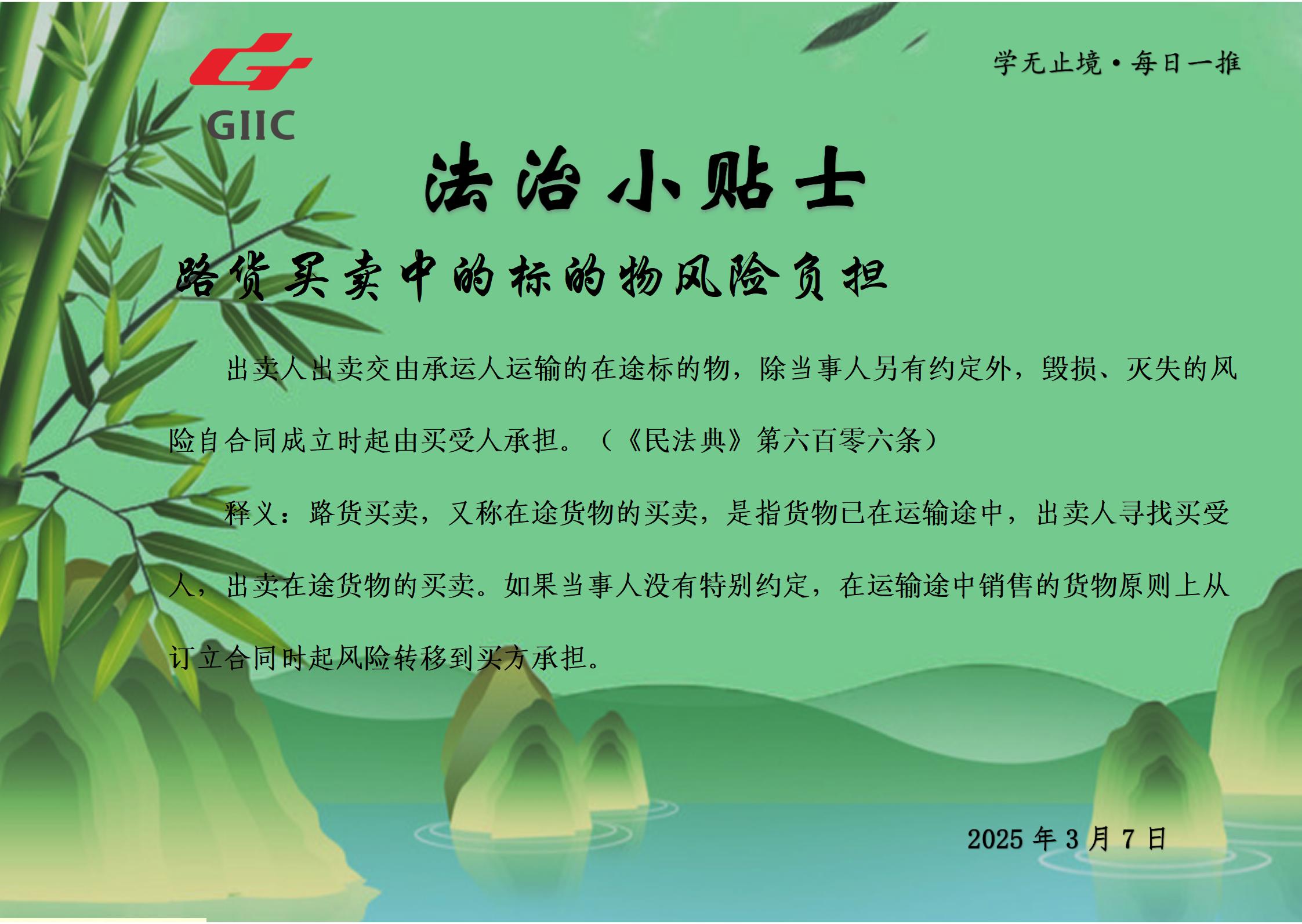 GIIC

学无止境·每日一推

法治小贴士

路货买卖中的标的物风险负担

出卖人出卖交由承运人运输的在途标的物，除当事人另有约定外，毁损、灭失的风险自合同成立时起由买受人承担。（《民法典》第六百零六条）

释义：路货买卖，又称在途货物的买卖，是指货物已在运输途中，出卖人寻找买受人，出卖在途货物的买卖。如果当事人没有特别约定，在运输途中销售的货物原则上从订立合同时起风险转移到买方承担。

2025 年 3 月 7 日